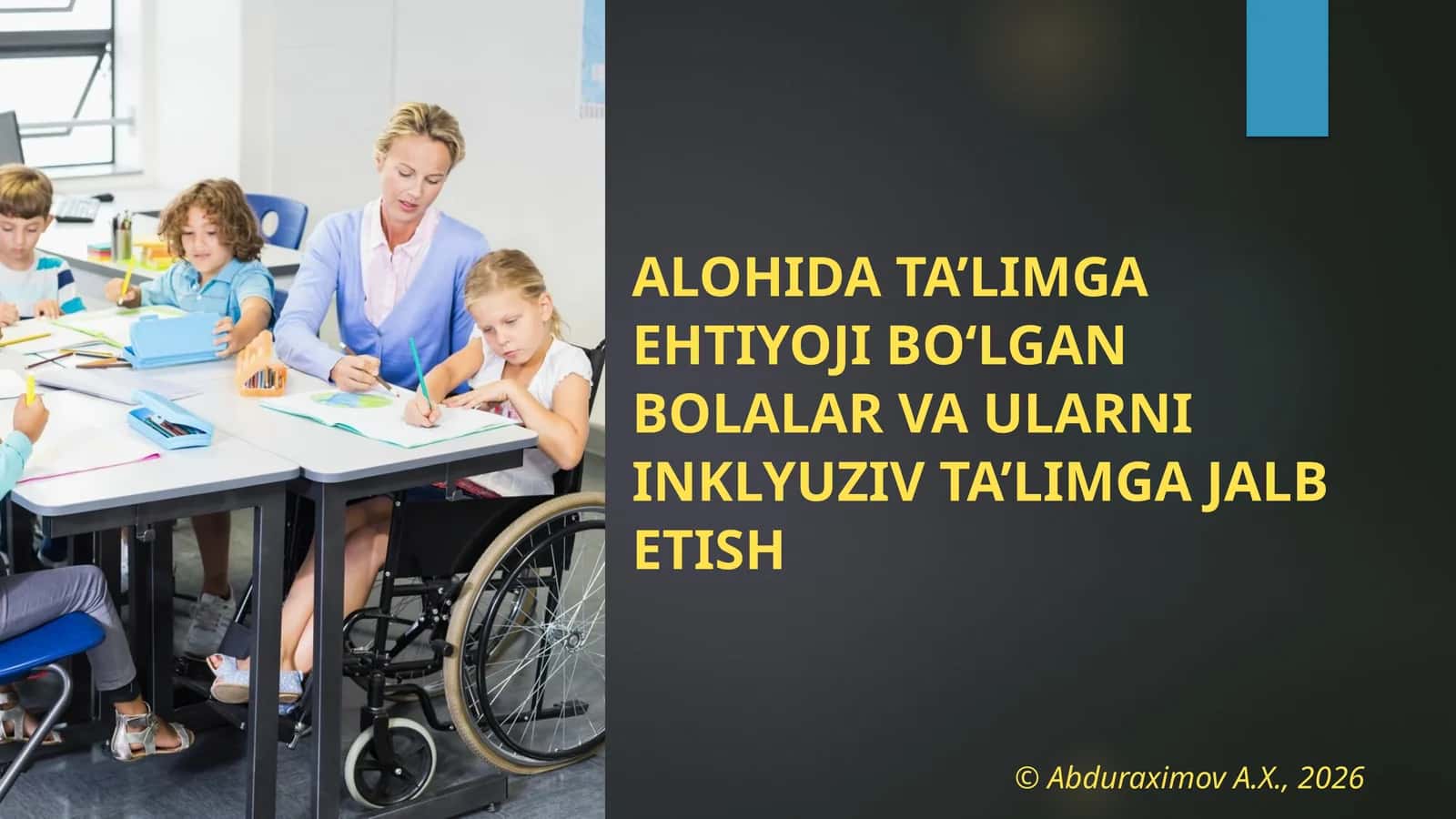 ALOHIDA TA’LIMGA EHTIYOJI BO‘LGAN BOLALAR VA ULARNI INKLYUZIV TA’LIMGA JALB ETISH

© Abduraximov A.X., 2026